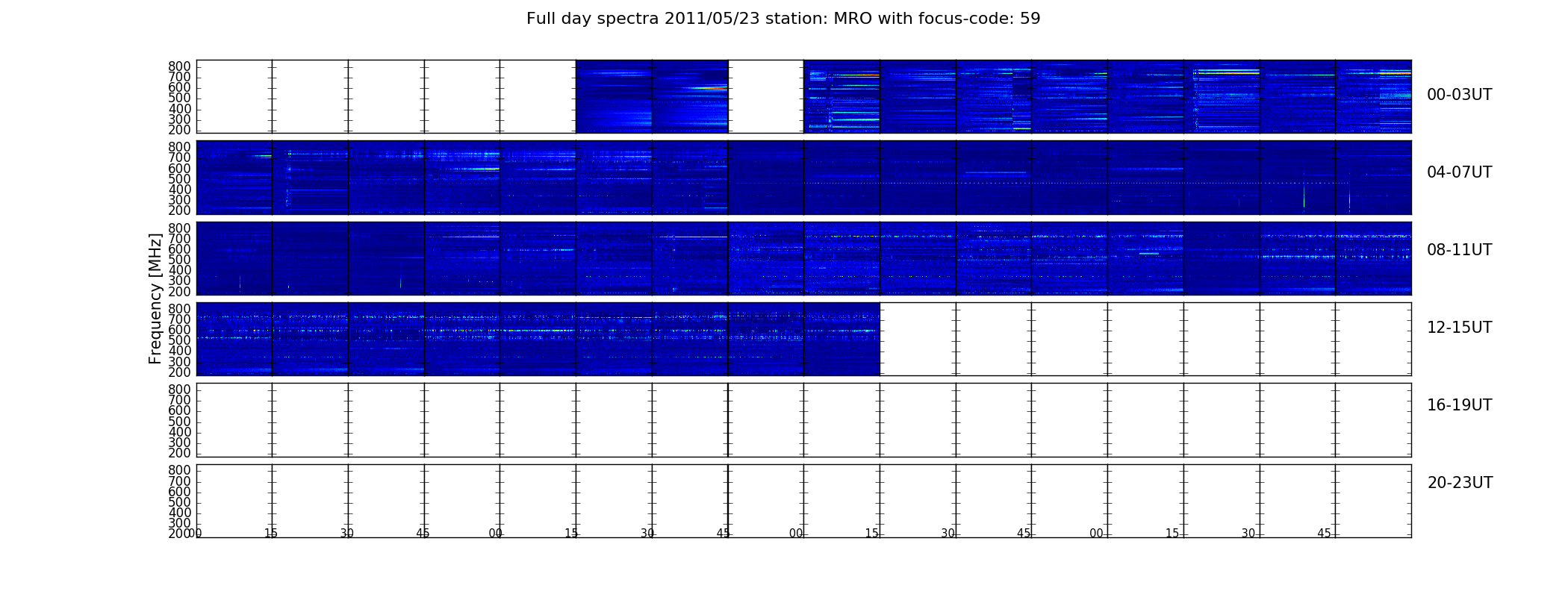 Full day spectra 2011/05/23 station: MRO with focus-code: 59

Frequency [MHz]

800
700
600
500
400
300
200

00-03UT

800
700
600
500
400
300
200

04-07UT

800
700
600
500
400
300
200

08-11UT

800
700
600
500
400
300
200

12-15UT

800
700
600
500
400
300
200

16-19UT

800
700
600
500
400
300
200

20-23UT

00 15 30 45 00 15 30 45 00 15 30 45 00 15 30 45